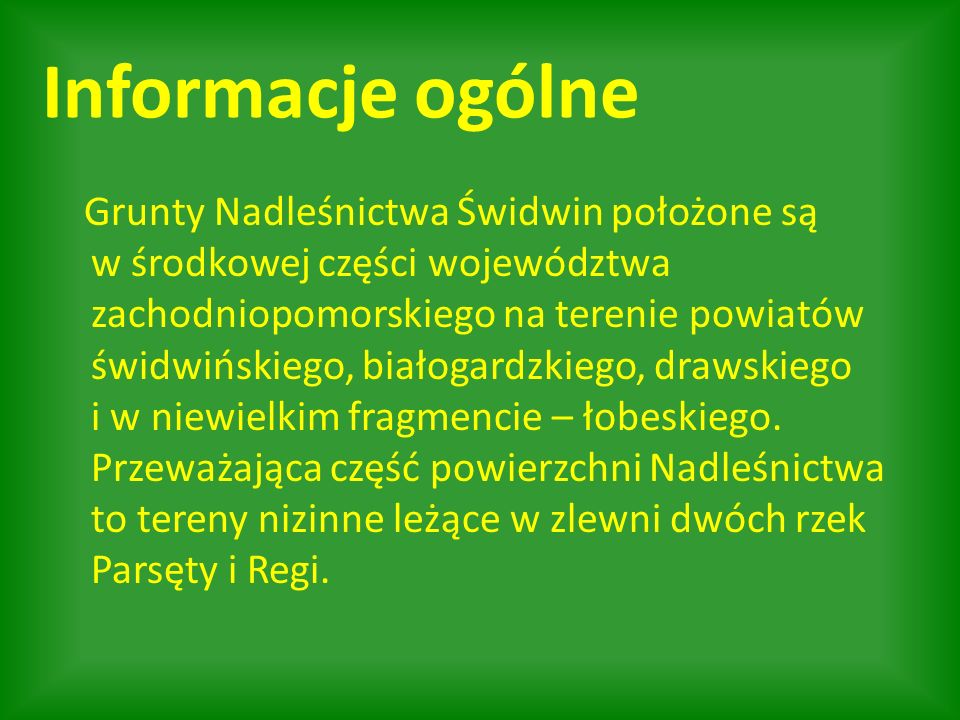 Informacje ogólne

Grunty Nadleśnictwa Świdwin położone są w środkowej części województwa zachodniopomorskiego na terenie powiatów świdwińskiego, białogardzkiego, drawskiego i w niewielkim fragmencie – łobeskiego. Przeważająca część powierzchni Nadleśnictwa to tereny nizinne leżące w zlewni dwóch rzek Parsęty i Regi.